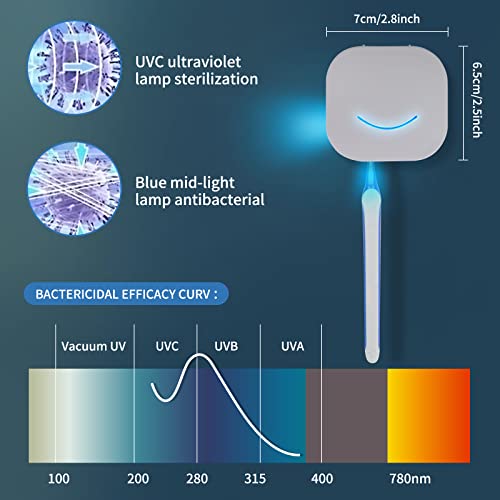 UVC ultraviolet lamp sterilization

Blue mid-light lamp antibacterial

7cm/2.8inch

6.5cm/2.5inch

BACTERICIDAL EFFICACY CURV :

Vacuum UV

UVC

UVB

UVA

100

200

280

315

400

780nm